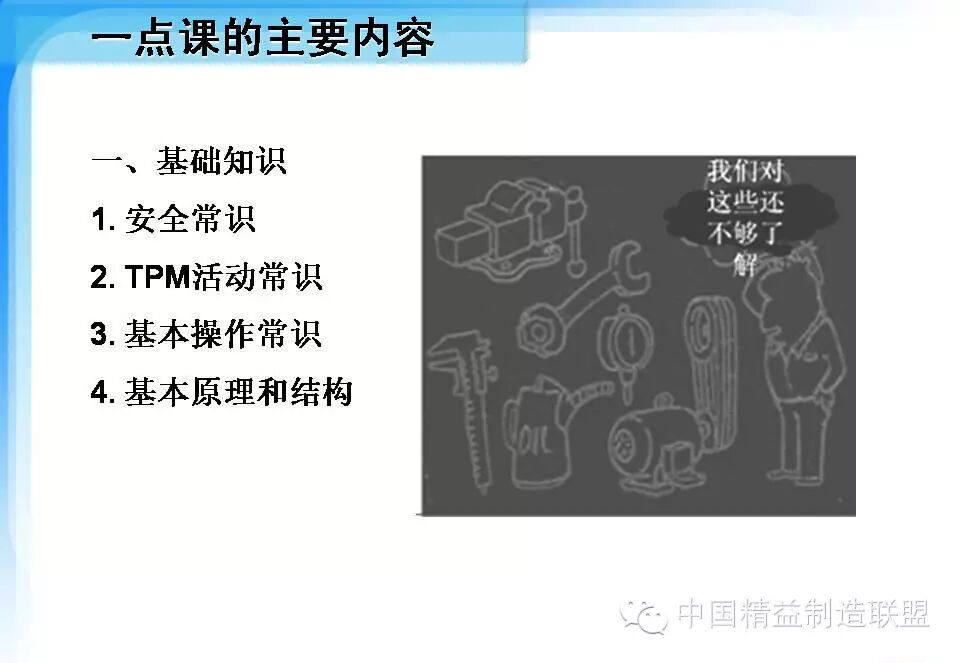 一点课的主要内容

一、基础知识

1. 安全常识

2. TPM活动常识

3. 基本操作常识

4. 基本原理和结构

我们对这些还不够了解

OIL

中国精益制造联盟